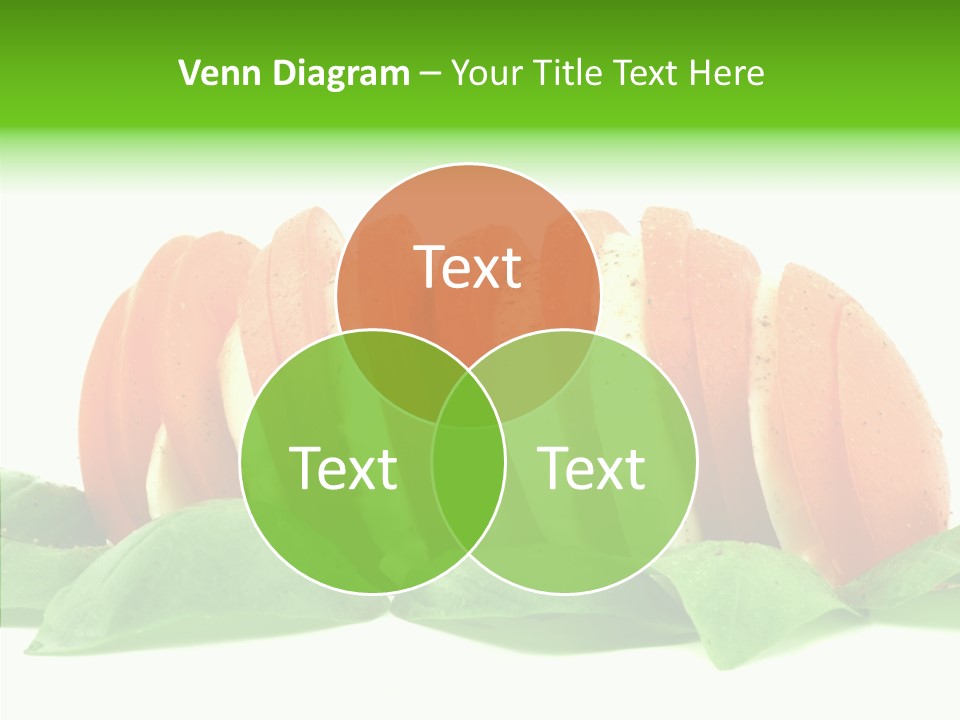 Venn Diagram – Your Title Text Here

Text

Text

Text